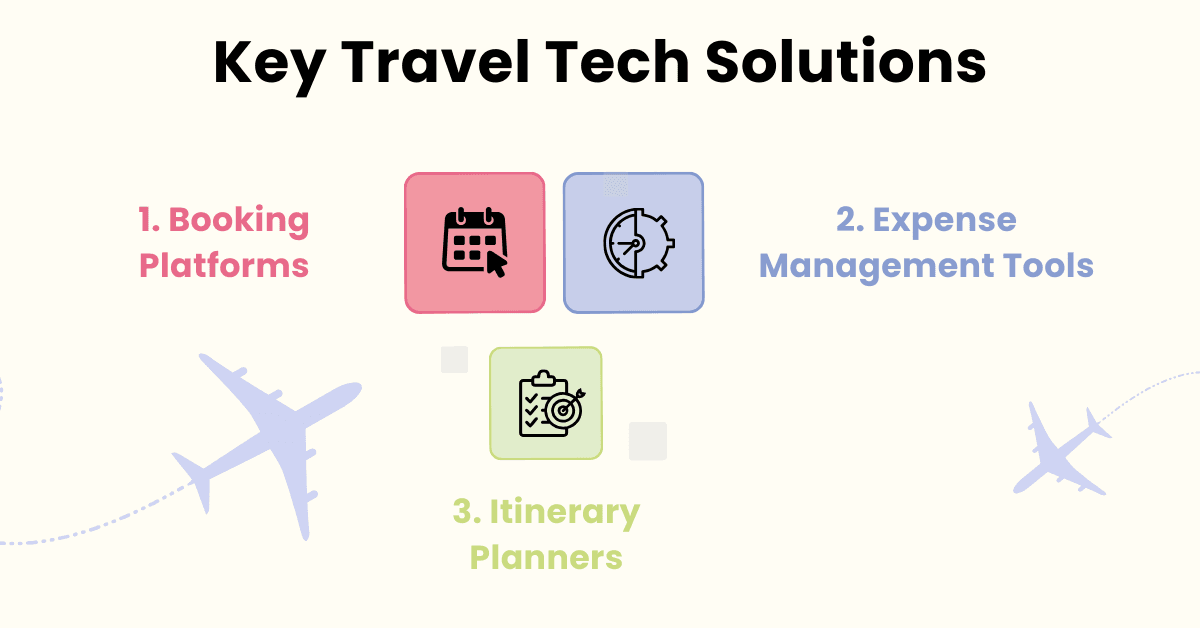 Key Travel Tech Solutions

1. Booking Platforms

2. Expense Management Tools

3. Itinerary Planners